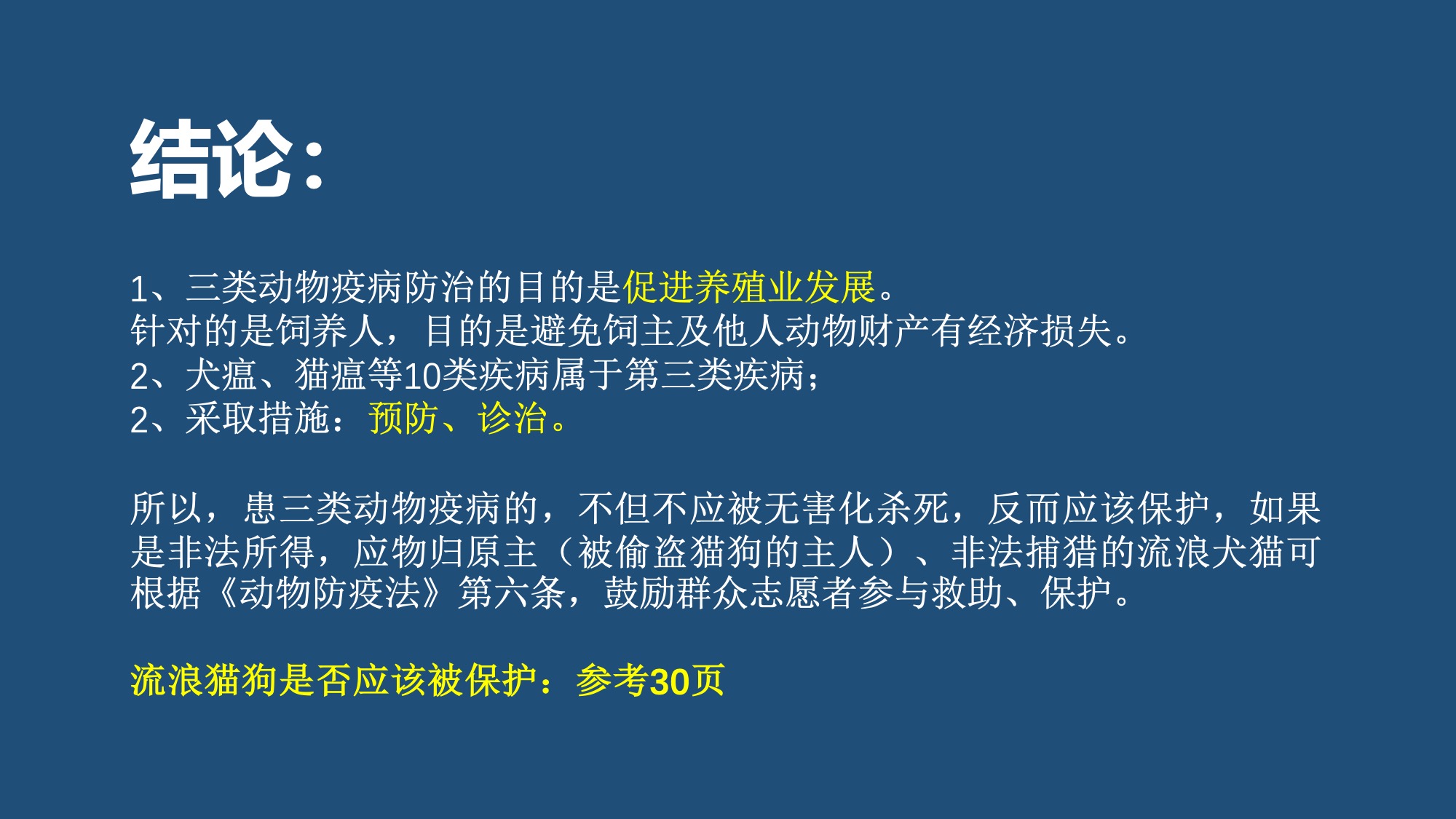 结论：

1、三类动物疫病防治的目的是促进养殖业发展。
针对的是饲养人，目的是避免饲主及他人动物财产有经济损失。
2、犬瘟、猫瘟等10类疾病属于第三类疾病；
2、采取措施：预防、诊治。

所以，患三类动物疫病的，不但不应被无害化杀死，反而应该保护，如果是非法所得，应物归原主（被偷盗猫狗的主人）、非法捕猎的流浪犬猫可根据《动物防疫法》第六条，鼓励群众志愿者参与救助、保护。

流浪猫狗是否应该被保护：参考30页